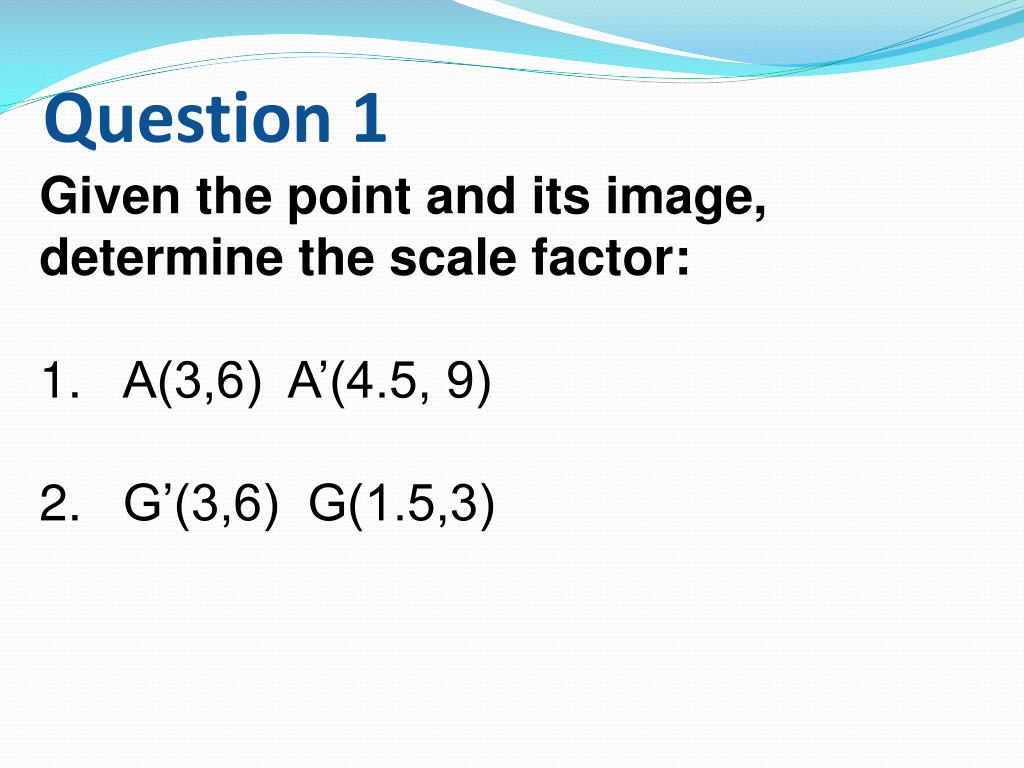 Question 1

Given the point and its image, determine the scale factor:

1. A(3,6) A’(4.5, 9)

2. G’(3,6) G(1.5,3)